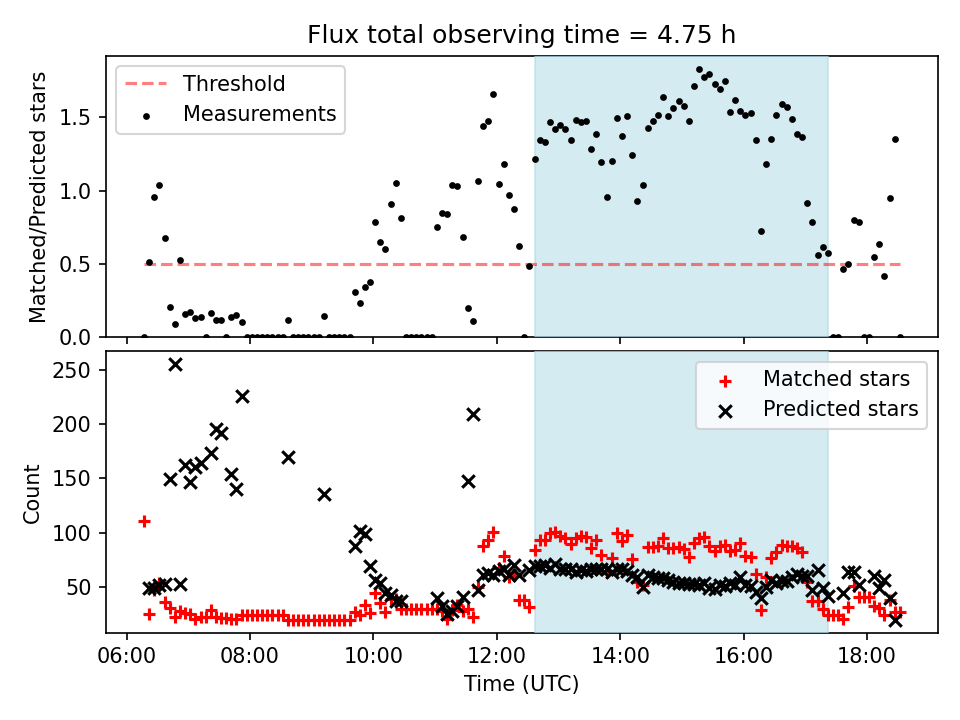 Flux total observing time = 4.75 h

Threshold
Measurements

Matched/Predicted stars

1.5
1.0
0.5
0.0

Matched stars
Predicted stars

Count

250
200
150
100
50

06:00 08:00 10:00 12:00 14:00 16:00 18:00
Time (UTC)